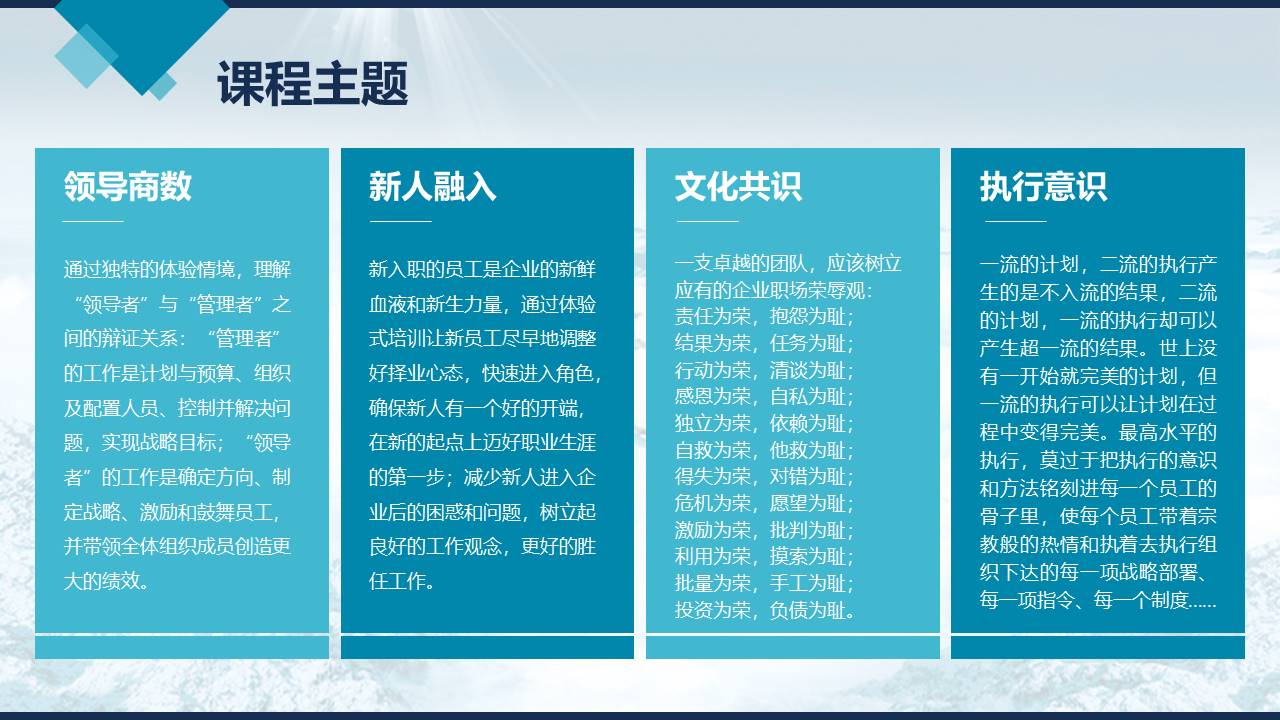 课程主题

领导商数

通过独特的体验情境，理解“领导者”与“管理者”之间的辩证关系：“管理者”的工作是计划与预算、组织及配置人员、控制并解决问题，实现战略目标；“领导者”的工作是确定方向、制定战略、激励和鼓舞员工，并带领全体组织成员创造更大的绩效。

新人融入

新入职的员工是企业的新鲜血液和新生力量，通过体验式培训让新员工尽早地调整好择业心态，快速进入角色，确保新人有一个好的开端，在新的起点上迈好职业生涯的第一步；减少新人进入企业后的困惑和问题，树立起良好的工作观念，更好的胜任工作。

文化共识

一支卓越的团队，应该树立应有的企业职场荣辱观：
责任为荣，抱怨为耻；
结果为荣，任务为耻；
行动为荣，清谈为耻；
感恩为荣，自私为耻；
独立为荣，依赖为耻；
自救为荣，他救为耻；
得失为荣，对错为耻；
危机为荣，愿望为耻；
激励为荣，批判为耻；
利用为荣，摸索为耻；
批量为荣，手工为耻；
投资为荣，负债为耻。

执行意识

一流的计划，二流的执行产生的是不入流的结果，二流的计划，一流的执行却可以产生超一流的结果。世上没有一开始就完美的计划，但一流的执行可以让计划在过程中变得完美。最高水平的执行，莫过于把执行的意识和方法铭刻进每一个员工的骨子里，使每个员工带着宗教般的热情和执着去执行组织下达的每一项战略部署、每一项指令、每一个制度……